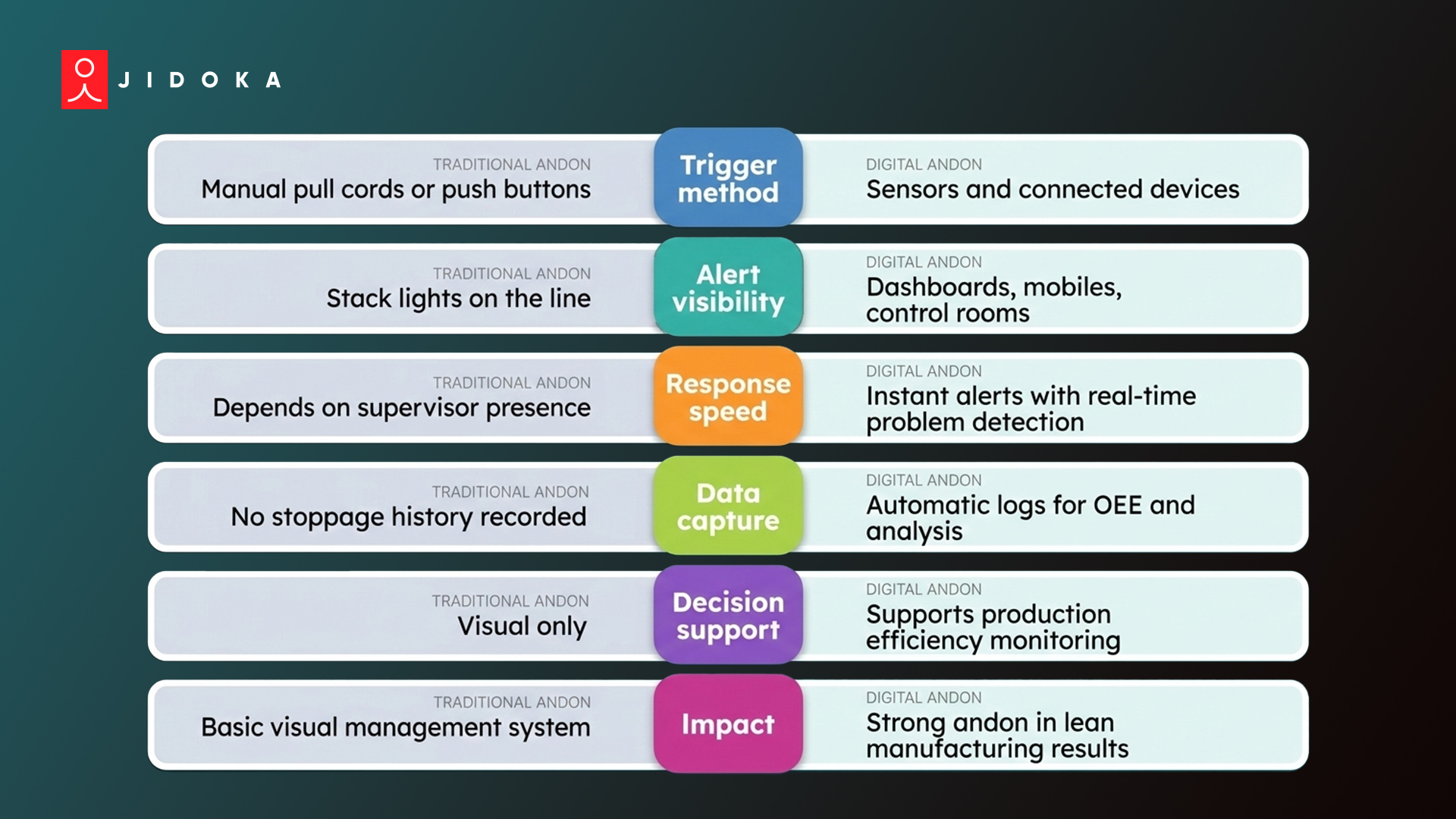 JIDOKA

TRADITIONAL ANDON
Manual pull cords or push buttons

Trigger method

DIGITAL ANDON
Sensors and connected devices

TRADITIONAL ANDON
Stack lights on the line

Alert visibility

DIGITAL ANDON
Dashboards, mobiles, control rooms

TRADITIONAL ANDON
Depends on supervisor presence

Response speed

DIGITAL ANDON
Instant alerts with real-time problem detection

TRADITIONAL ANDON
No stoppage history recorded

Data capture

DIGITAL ANDON
Automatic logs for OEE and analysis

TRADITIONAL ANDON
Visual only

Decision support

DIGITAL ANDON
Supports production efficiency monitoring

TRADITIONAL ANDON
Basic visual management system

Impact

DIGITAL ANDON
Strong andon in lean manufacturing results